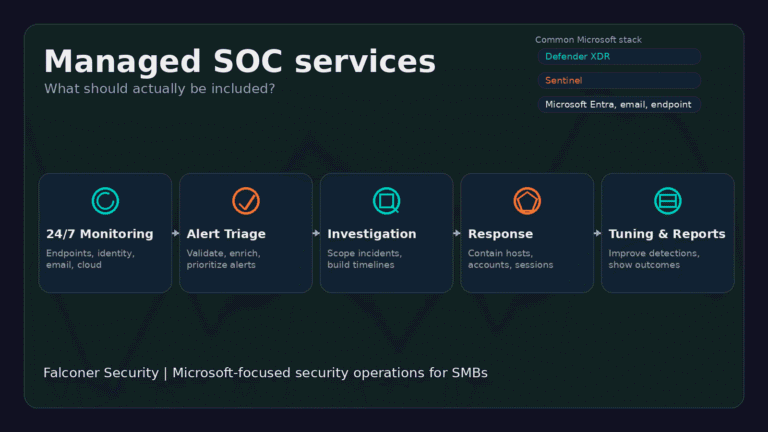 Managed SOC services
What should actually be included?

Common Microsoft stack
Defender XDR
Sentinel
Microsoft Entra, email, endpoint

24/7 Monitoring
Endpoints, identity, email, cloud

Alert Triage
Validate, enrich, prioritize alerts

Investigation
Scope incidents, build timelines

Response
Contain hosts, accounts, sessions

Tuning & Reports
Improve detections, show outcomes

Falconer Security | Microsoft-focused security operations for SMBs